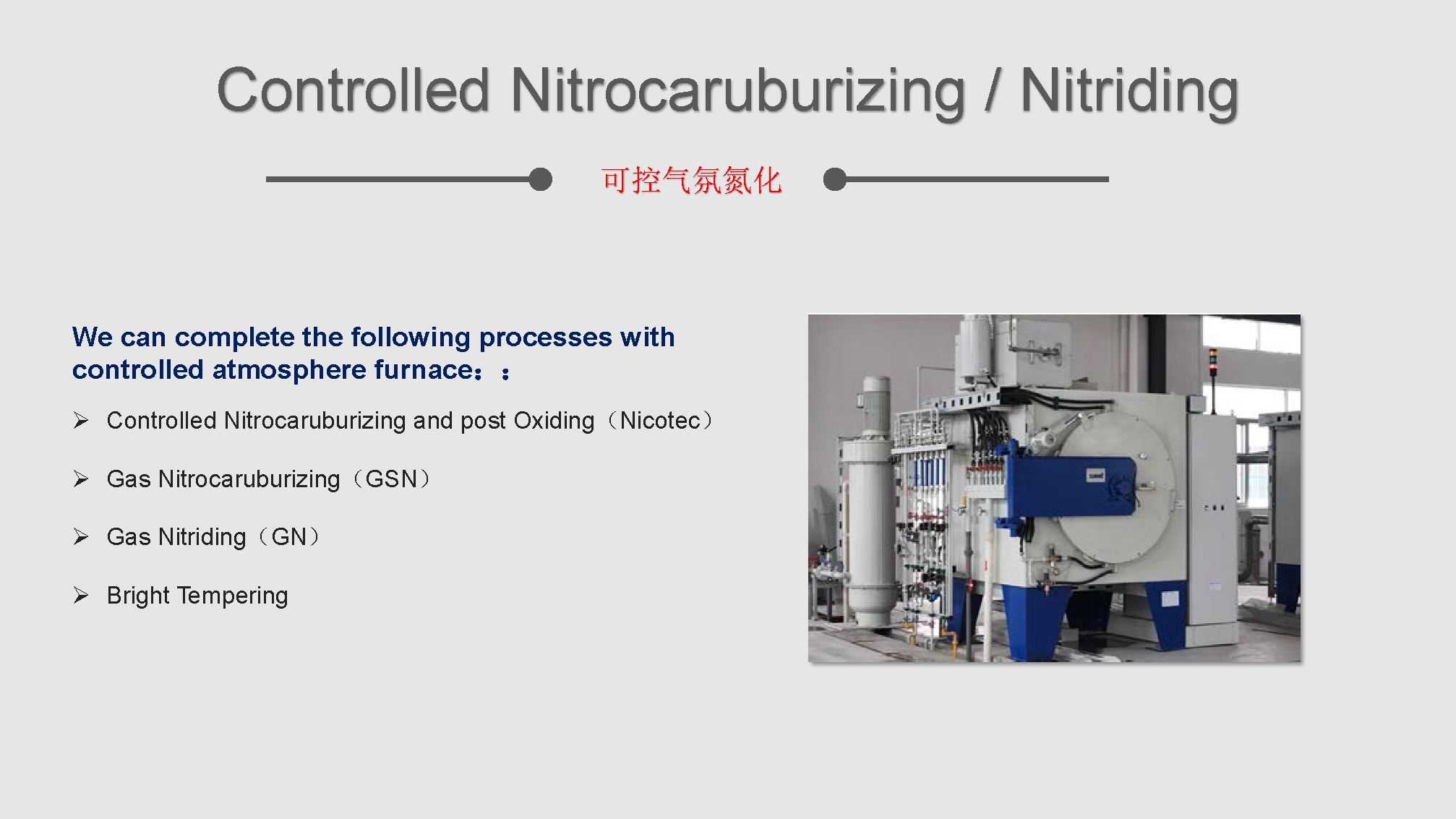 Controlled Nitrocaruburizing / Nitriding

可控气氛氮化

We can complete the following processes with controlled atmosphere furnace：：

➢ Controlled Nitrocaruburizing and post Oxiding（Nicotec）

➢ Gas Nitrocaruburizing（GSN）

➢ Gas Nitriding（GN）

➢ Bright Tempering